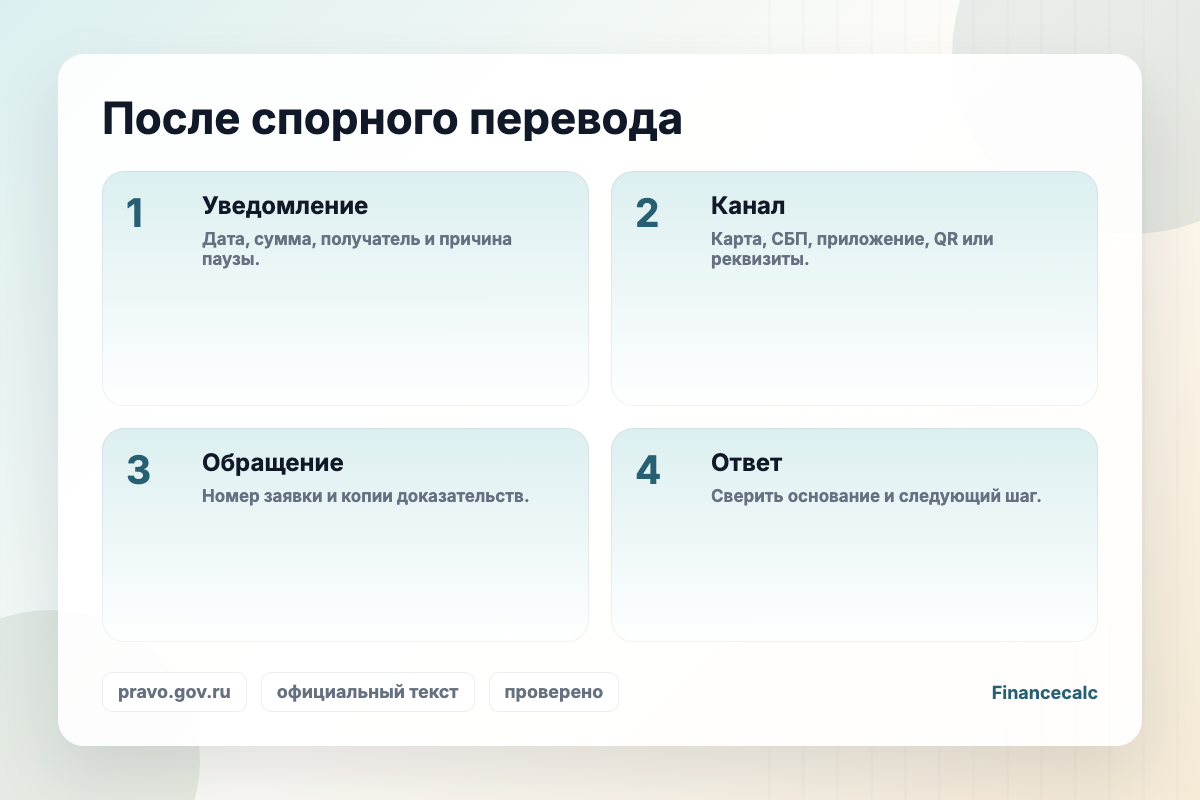 После спорного перевода

1
Уведомление
Дата, сумма, получатель и причина паузы.

2
Канал
Карта, СБП, приложение, QR или реквизиты.

3
Обращение
Номер заявки и копии доказательств.

4
Ответ
Сверить основание и следующий шаг.

pravo.gov.ru
официальный текст
проверено
Financecalc